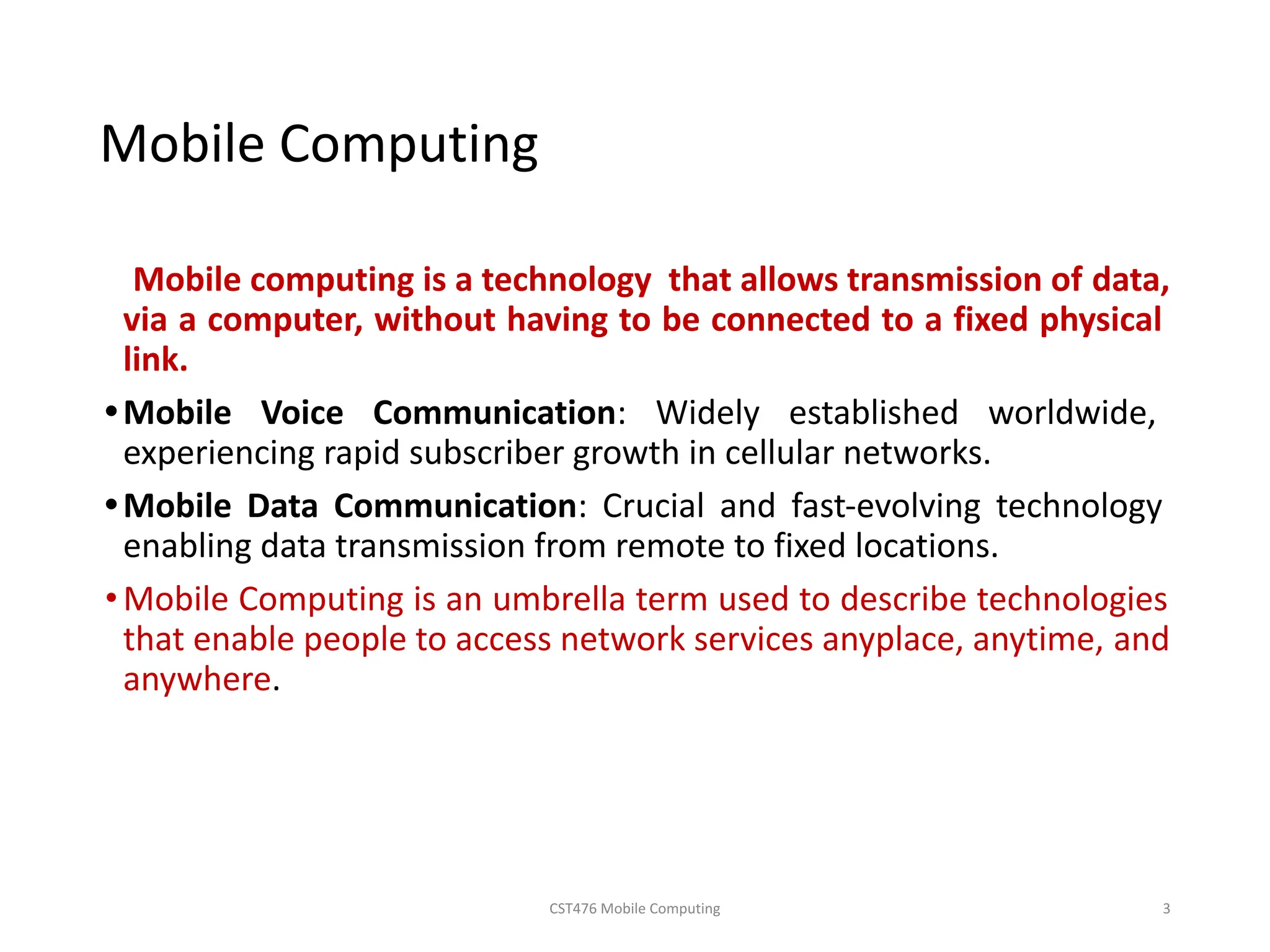 Mobile Computing

Mobile computing is a technology that allows transmission of data, via a computer, without having to be connected to a fixed physical link.

• Mobile Voice Communication: Widely established worldwide, experiencing rapid subscriber growth in cellular networks.

• Mobile Data Communication: Crucial and fast-evolving technology enabling data transmission from remote to fixed locations.

• Mobile Computing is an umbrella term used to describe technologies that enable people to access network services anyplace, anytime, and anywhere.

CST476 Mobile Computing

3